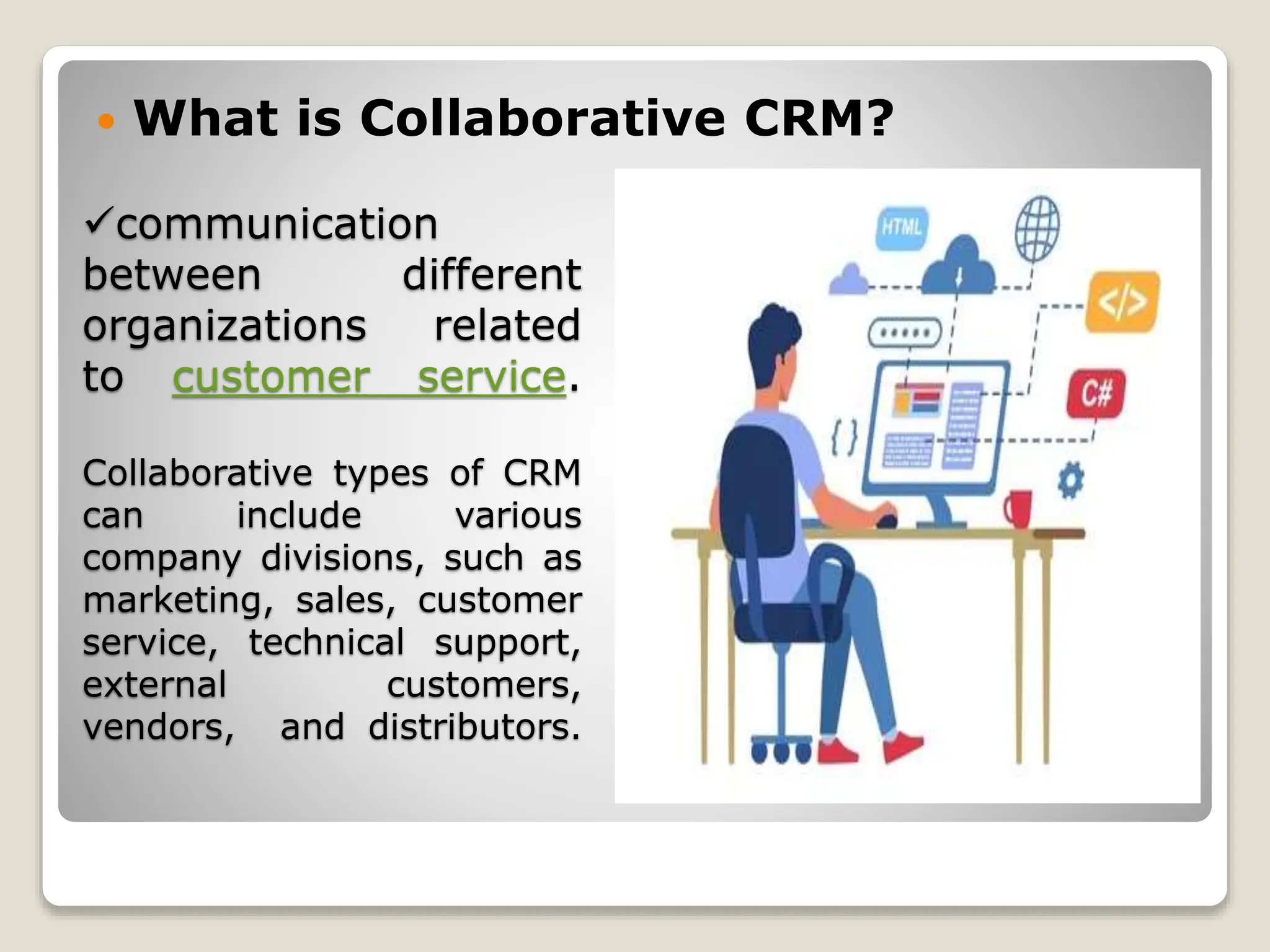 What is Collaborative CRM?

✓communication between different organizations related to customer service.

Collaborative types of CRM can include various company divisions, such as marketing, sales, customer service, technical support, external customers, vendors, and distributors.

HTML

</>

C#

{ }